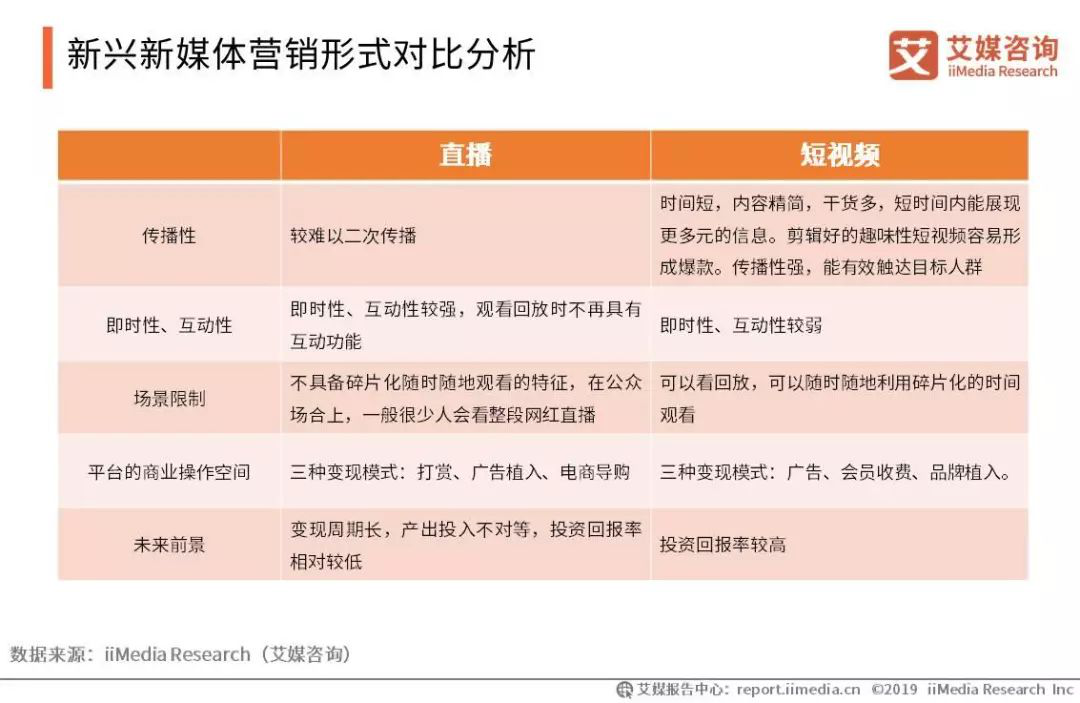 新兴新媒体营销形式对比分析

艾 艾媒咨询 iiMedia Research

| | 直播 | 短视频 |
|---|---|---|
| 传播性 | 较难以二次传播 | 时间短，内容精简，干货多，短时间内能展现更多元的信息。剪辑好的趣味性短视频容易形成爆款。传播性强，能有效触达目标人群 |
| 即时性、互动性 | 即时性、互动性较强，观看回放时不再具有互动功能 | 即时性、互动性较弱 |
| 场景限制 | 不具备碎片化随时随地观看的特征，在公众场合上，一般很少人会看整段网红直播 | 可以看回放，可以随时随地利用碎片化的时间观看 |
| 平台的商业操作空间 | 三种变现模式：打赏、广告植入、电商导购 | 三种变现模式：广告、会员收费、品牌植入。 |
| 未来前景 | 变现周期长，产出投入不对等，投资回报率相对较低 | 投资回报率较高 |

数据来源：iiMedia Research（艾媒咨询）

艾媒报告中心：report.iimedia.cn ©2019 iiMedia Research Inc